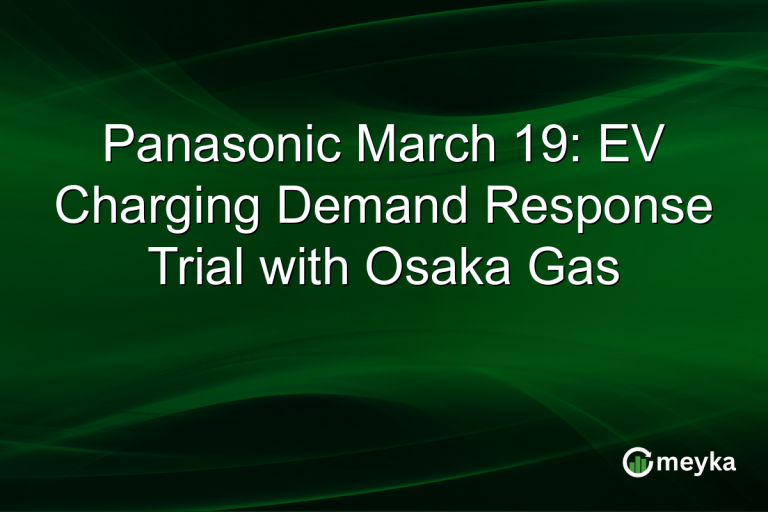 Panasonic March 19: EV Charging Demand Response Trial with Osaka Gas

meyka